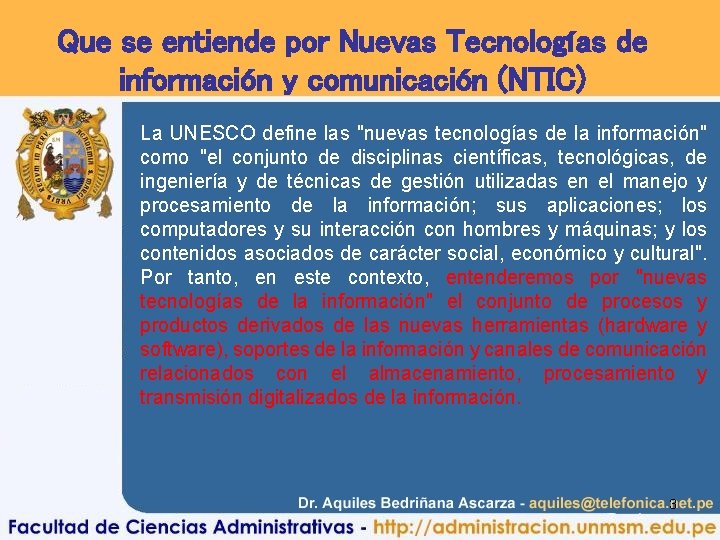 Que se entiende por Nuevas Tecnologías de información y comunicación (NTIC)

La UNESCO define las "nuevas tecnologías de la información" como "el conjunto de disciplinas científicas, tecnológicas, de ingeniería y de técnicas de gestión utilizadas en el manejo y procesamiento de la información; sus aplicaciones; los computadores y su interacción con hombres y máquinas; y los contenidos asociados de carácter social, económico y cultural". Por tanto, en este contexto, entenderemos por "nuevas tecnologías de la información" el conjunto de procesos y productos derivados de las nuevas herramientas (hardware y software), soportes de la información y canales de comunicación relacionados con el almacenamiento, procesamiento y transmisión digitalizados de la información.

Dr. Aquiles Bedriñana Ascarza - aquiles@telefonica.net.pe

8

Facultad de Ciencias Administrativas - http://administracion.unmsm.edu.pe